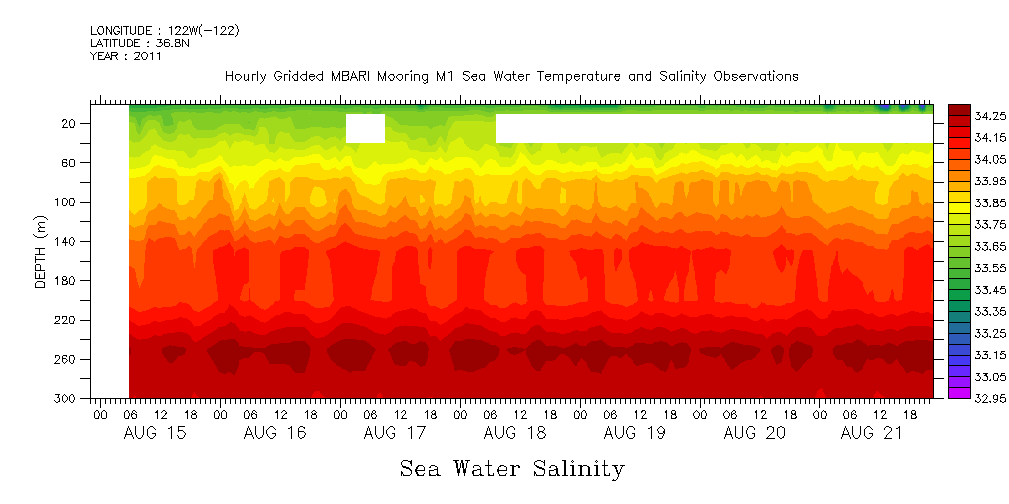 LONGITUDE : 122W(-122)
LATITUDE : 36.8N
YEAR : 2011

Hourly Gridded MBARI Mooring M1 Sea Water Temperature and Salinity Observations

DEPTH (m)

20
60
100
140
180
220
260
300

00 06 12 18 00 06 12 18 00 06 12 18 00 06 12 18 00 06 12 18 00 06 12 18 00 06 12 18

AUG 15 AUG 16 AUG 17 AUG 18 AUG 19 AUG 20 AUG 21

34.25
34.15
34.05
33.95
33.85
33.75
33.65
33.55
33.45
33.35
33.25
33.15
33.05
32.95

Sea Water Salinity